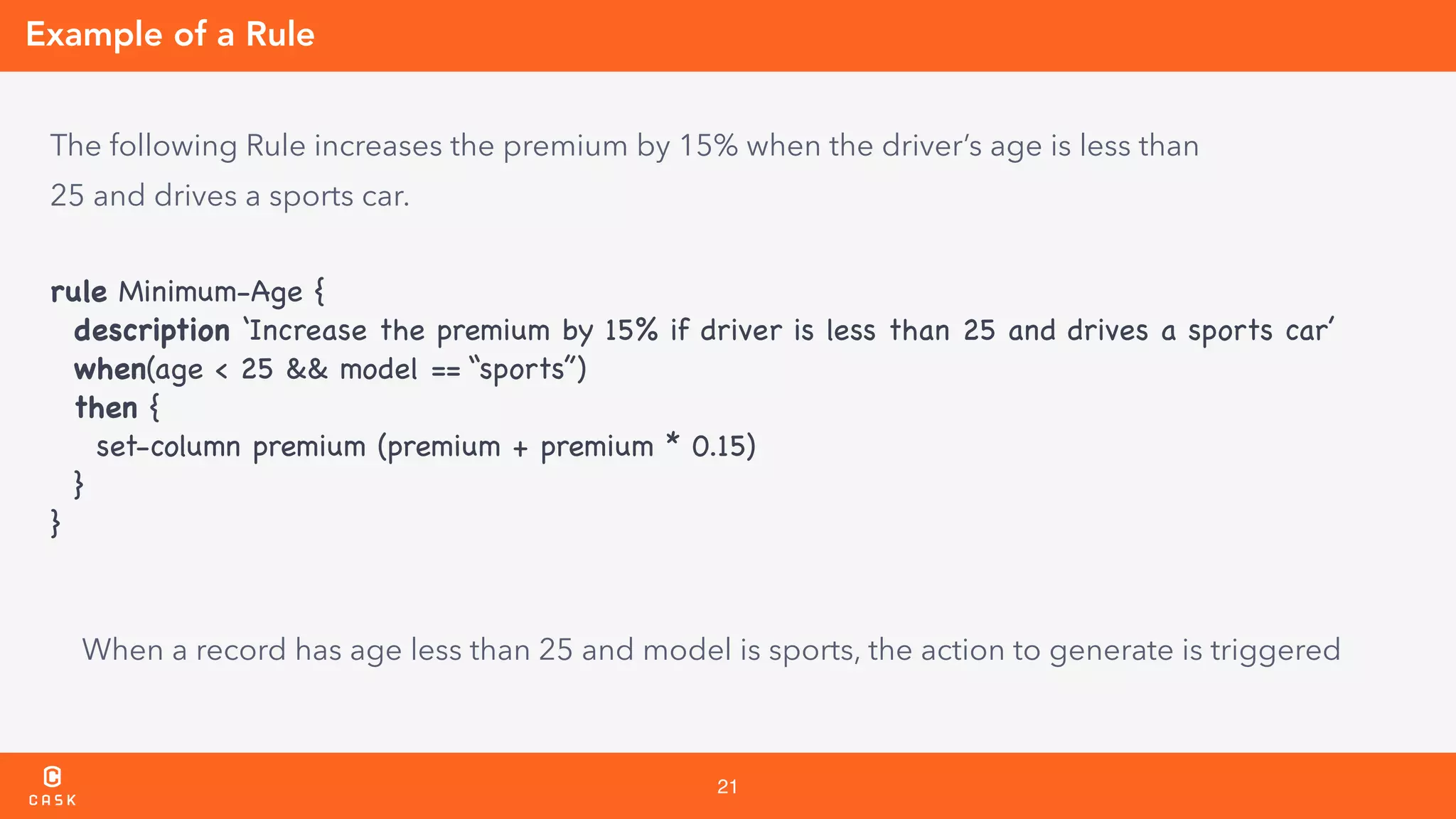 Example of a Rule

The following Rule increases the premium by 15% when the driver's age is less than 25 and drives a sports car.

rule Minimum-Age {
  description 'Increase the premium by 15% if driver is less than 25 and drives a sports car'
  when(age < 25 && model == "sports")
  then {
    set-column premium (premium + premium * 0.15)
  }
}

When a record has age less than 25 and model is sports, the action to generate is triggered

CASK

21